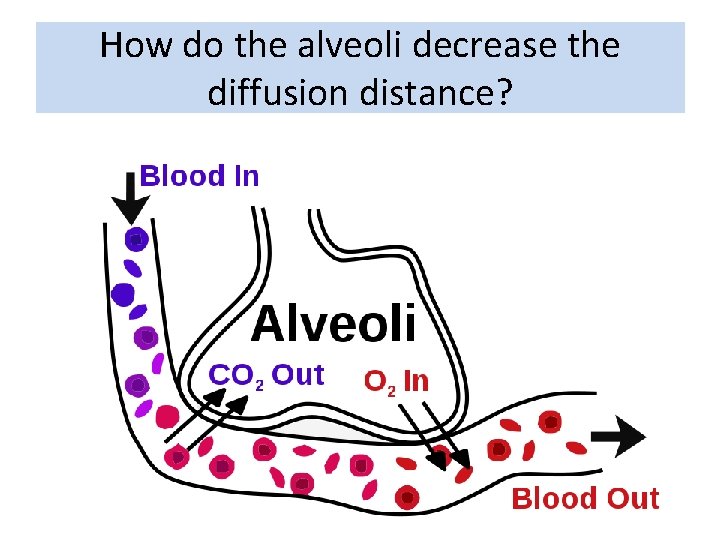 How do the alveoli decrease the diffusion distance?

Blood In

Alveoli

$CO_2$ Out

$O_2$ In

Blood Out